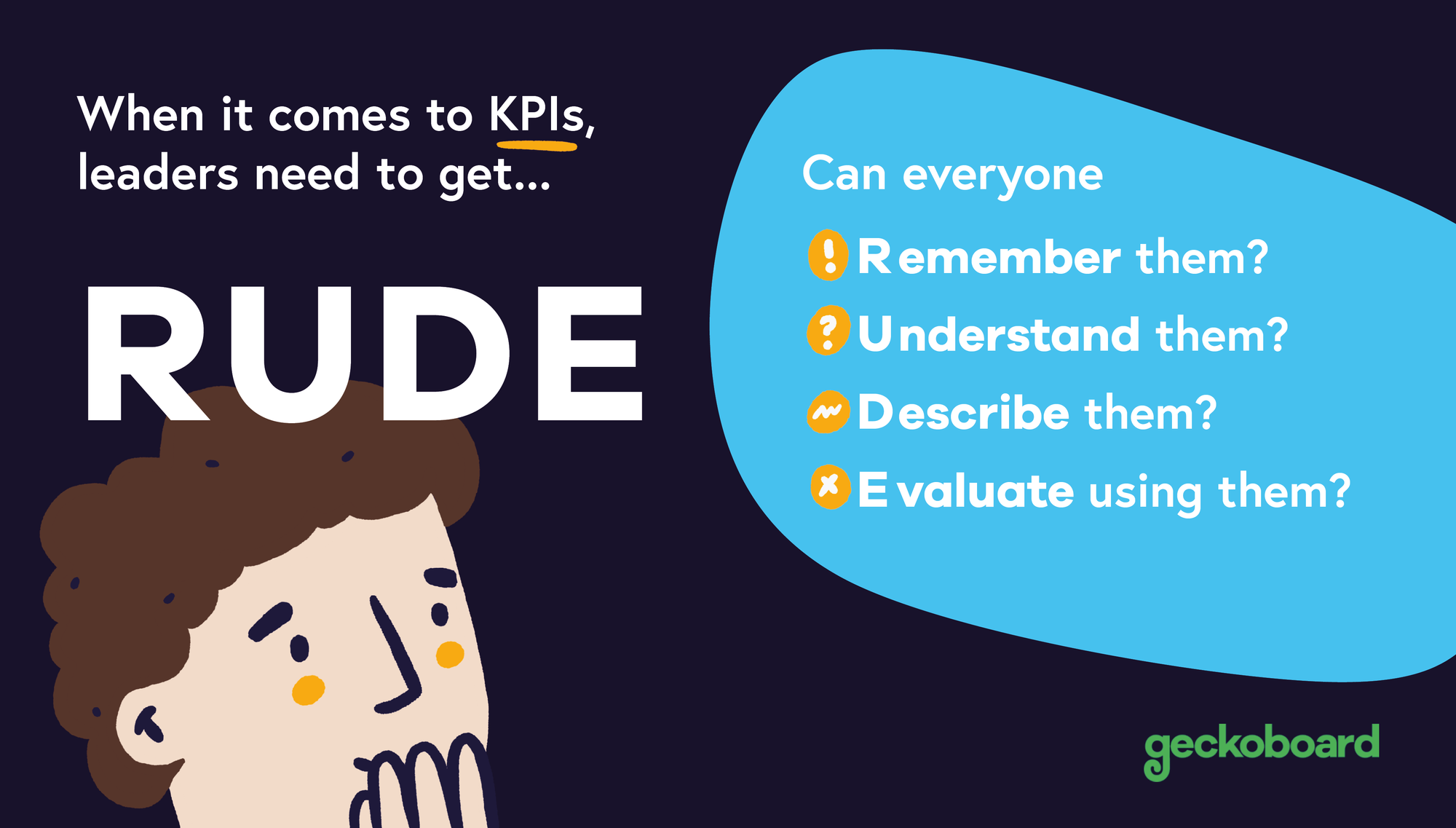 When it comes to KPIs, leaders need to get...

RUDE

Can everyone

Remember them?

Understand them?

Describe them?

Evaluate using them?

geckoboard